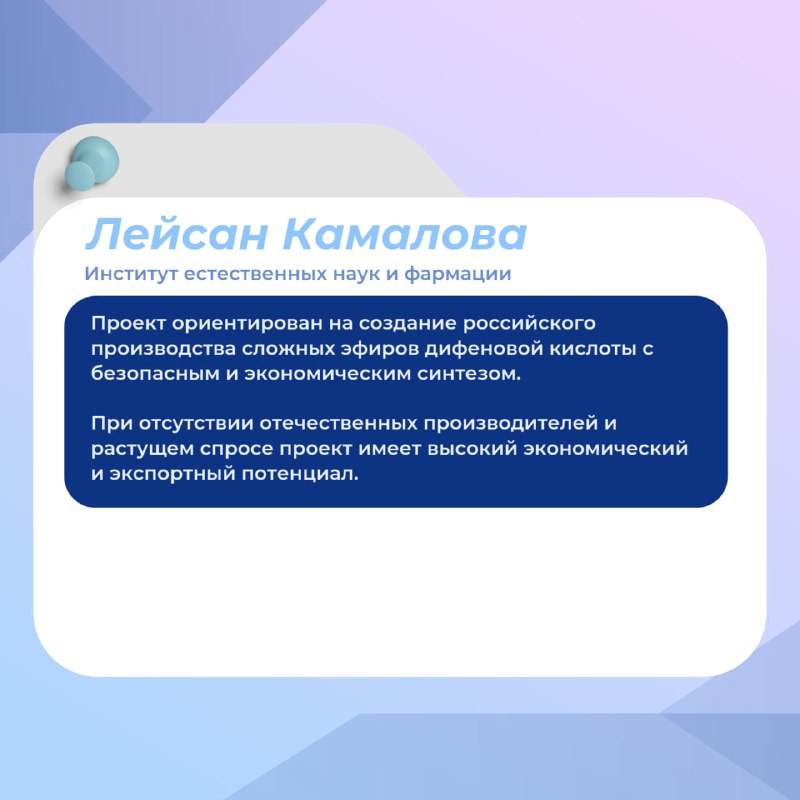 Лейсан Камалова

Институт естественных наук и фармации

Проект ориентирован на создание российского производства сложных эфиров дифеновой кислоты с безопасным и экономическим синтезом.

При отсутствии отечественных производителей и растущем спросе проект имеет высокий экономический и экспортный потенциал.